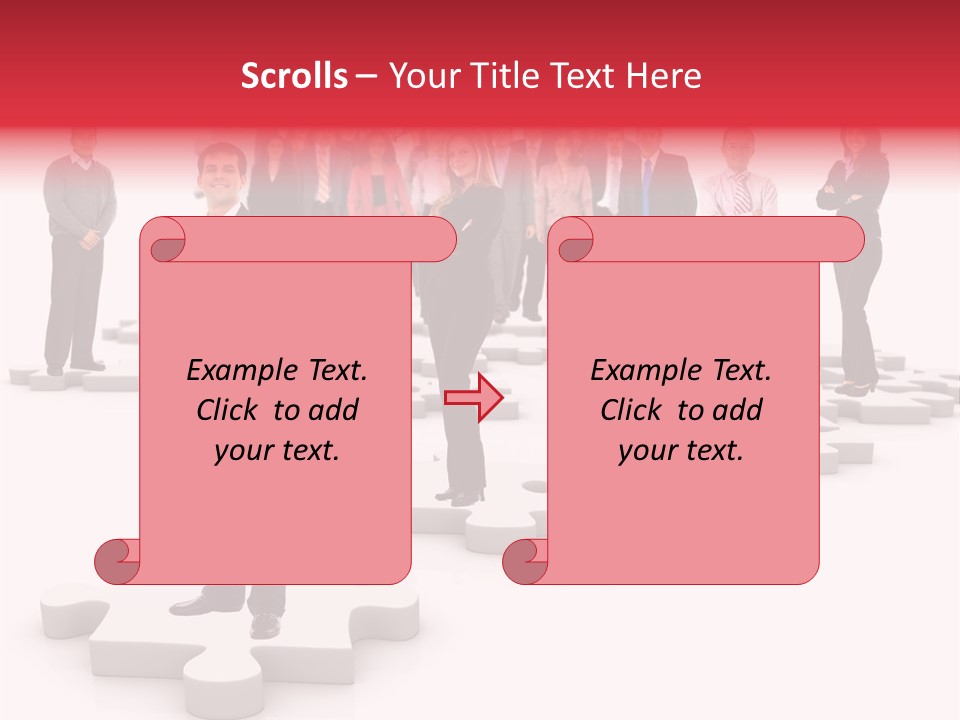 Scrolls – Your Title Text Here

Example Text. Click to add your text.

Example Text. Click to add your text.